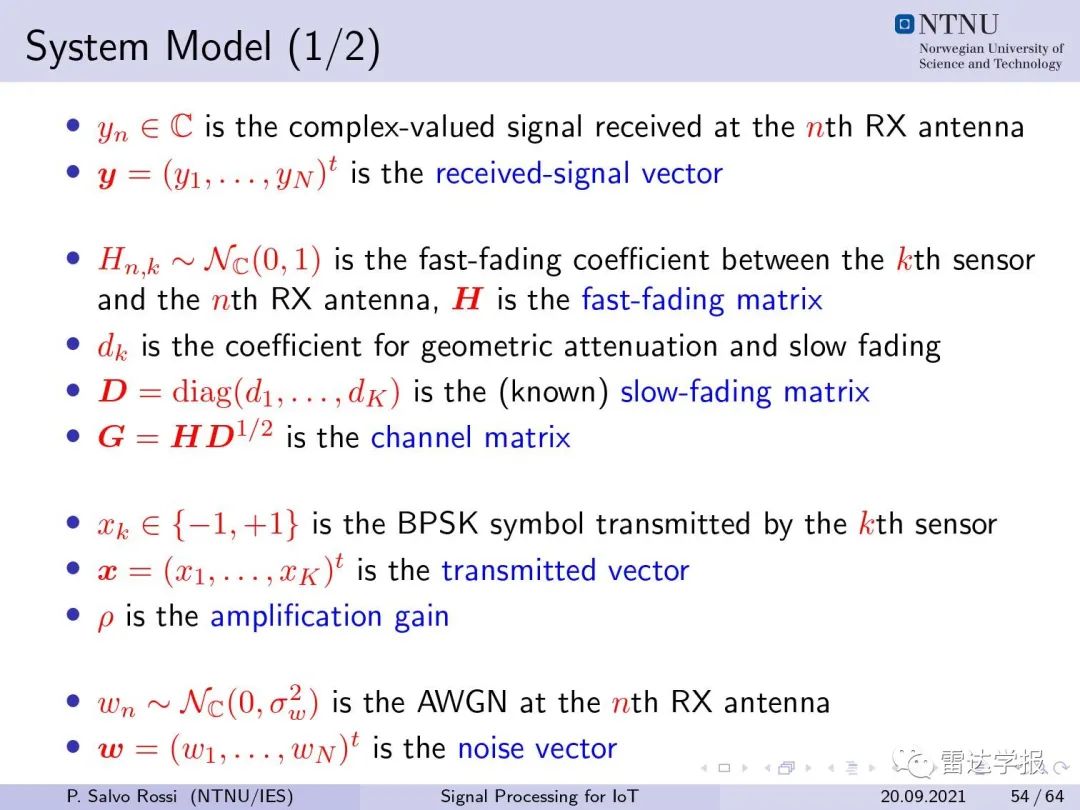 System Model (1/2)

NTNU
Norwegian University of Science and Technology

- $y_n \in \mathbb{C}$ is the complex-valued signal received at the $n$th RX antenna
- $\boldsymbol{y} = (y_1, \ldots, y_N)^t$ is the received-signal vector

- $H_{n,k} \sim \mathcal{N}_{\mathbb{C}}(0,1)$ is the fast-fading coefficient between the $k$th sensor and the $n$th RX antenna, $\boldsymbol{H}$ is the fast-fading matrix
- $d_k$ is the coefficient for geometric attenuation and slow fading
- $\boldsymbol{D} = \mathrm{diag}(d_1, \ldots, d_K)$ is the (known) slow-fading matrix
- $\boldsymbol{G} = \boldsymbol{H}\boldsymbol{D}^{1/2}$ is the channel matrix

- $x_k \in \{-1, +1\}$ is the BPSK symbol transmitted by the $k$th sensor
- $\boldsymbol{x} = (x_1, \ldots, x_K)^t$ is the transmitted vector
- $\rho$ is the amplification gain

- $w_n \sim \mathcal{N}_{\mathbb{C}}(0, \sigma_w^2)$ is the AWGN at the $n$th RX antenna
- $\boldsymbol{w} = (w_1, \ldots, w_N)^t$ is the noise vector

雷达学报

P. Salvo Rossi (NTNU/IES) Signal Processing for IoT 20.09.2021 54 / 64